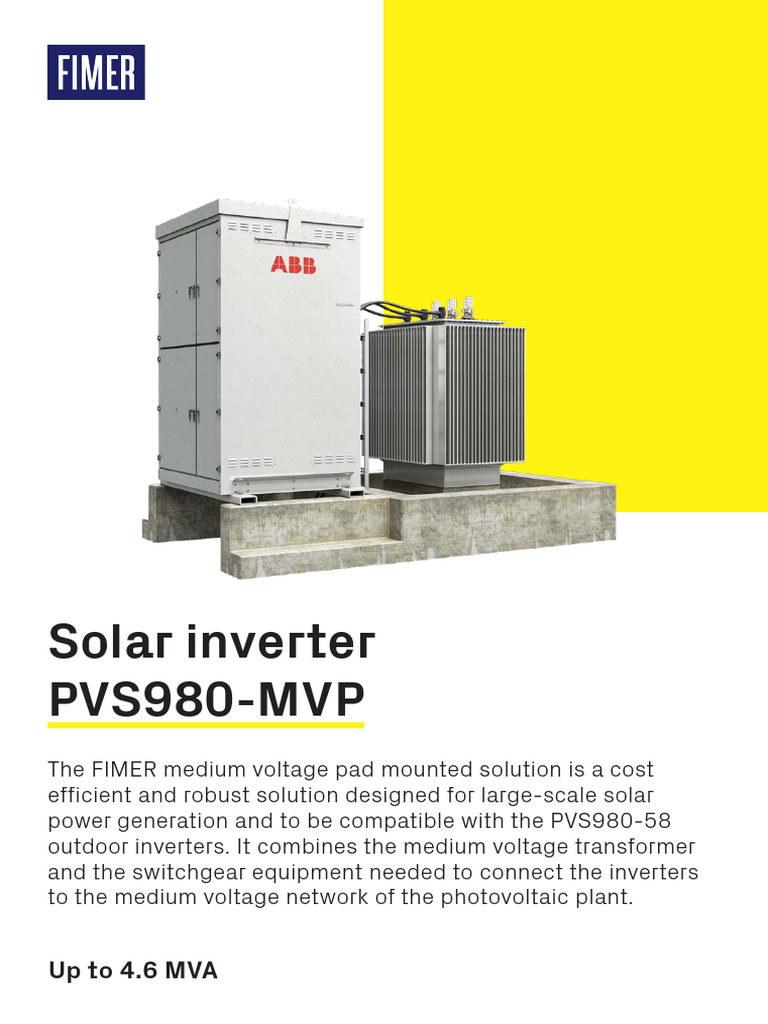 FIMER

ABB

Solar inverter
PVS980-MVP

The FIMER medium voltage pad mounted solution is a cost efficient and robust solution designed for large-scale solar power generation and to be compatible with the PVS980-58 outdoor inverters. It combines the medium voltage transformer and the switchgear equipment needed to connect the inverters to the medium voltage network of the photovoltaic plant.

Up to 4.6 MVA